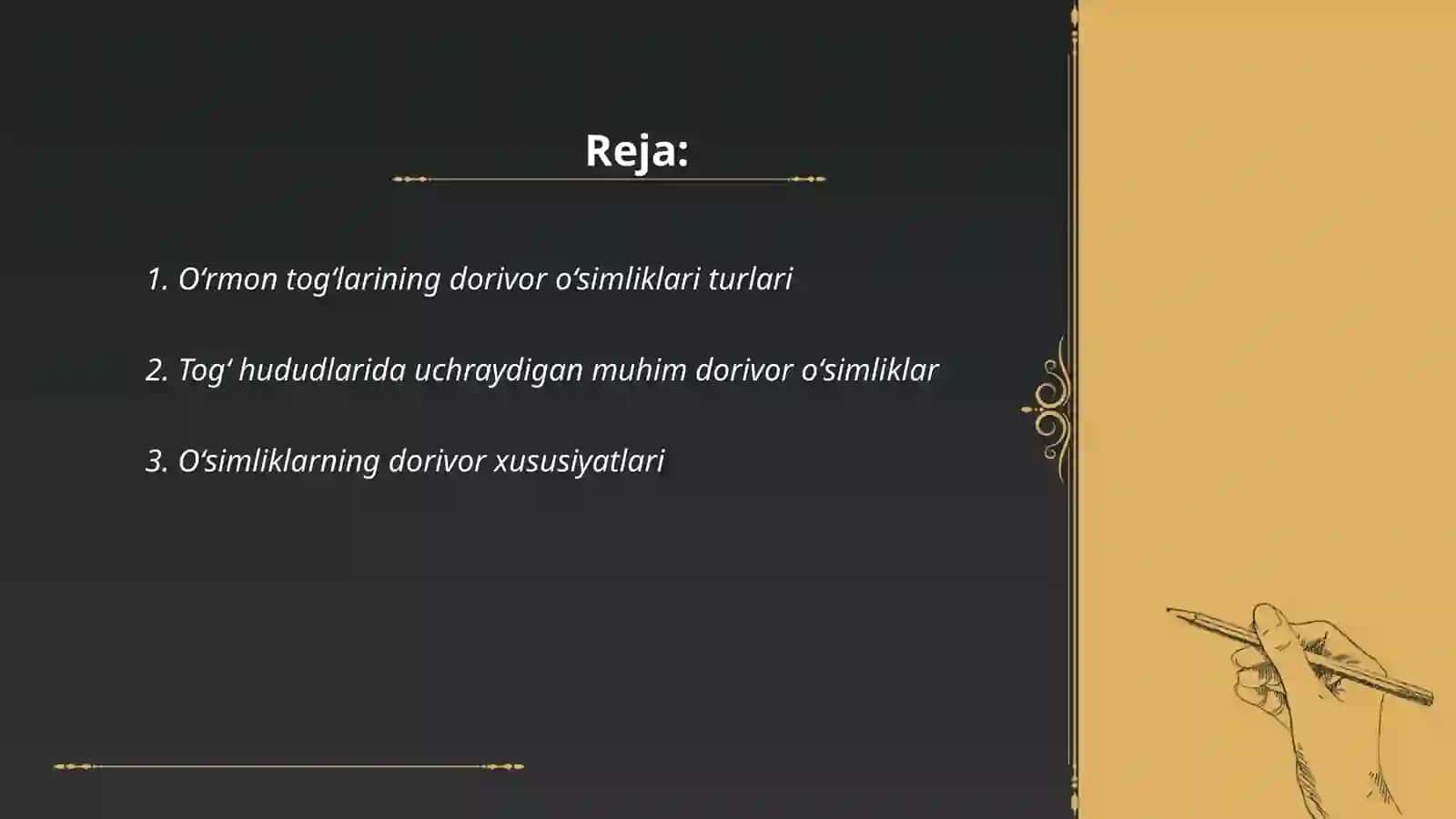 Reja:

1. O‘rmon tog‘larining dorivor o‘simliklari turlari

2. Tog‘ hududlarida uchraydigan muhim dorivor o‘simliklar

3. O‘simliklarning dorivor xususiyatlari